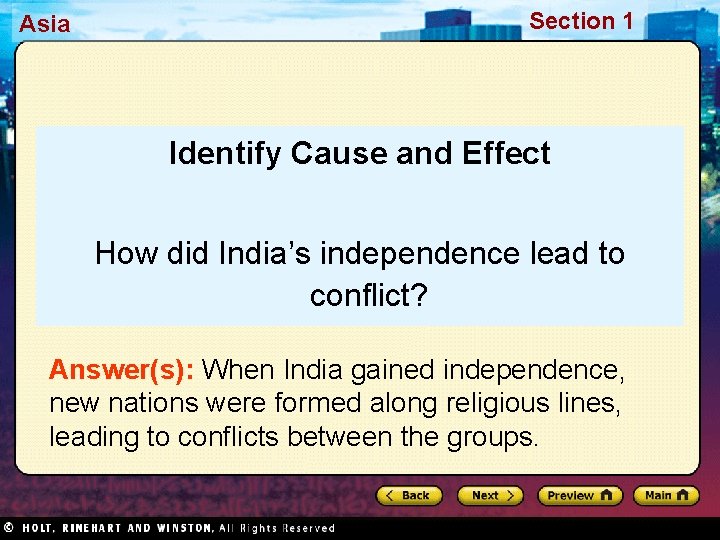 Asia

Section 1

Identify Cause and Effect

How did India's independence lead to conflict?

Answer(s): When India gained independence, new nations were formed along religious lines, leading to conflicts between the groups.

Back Next Preview Main

© HOLT, RINEHART AND WINSTON, All Rights Reserved